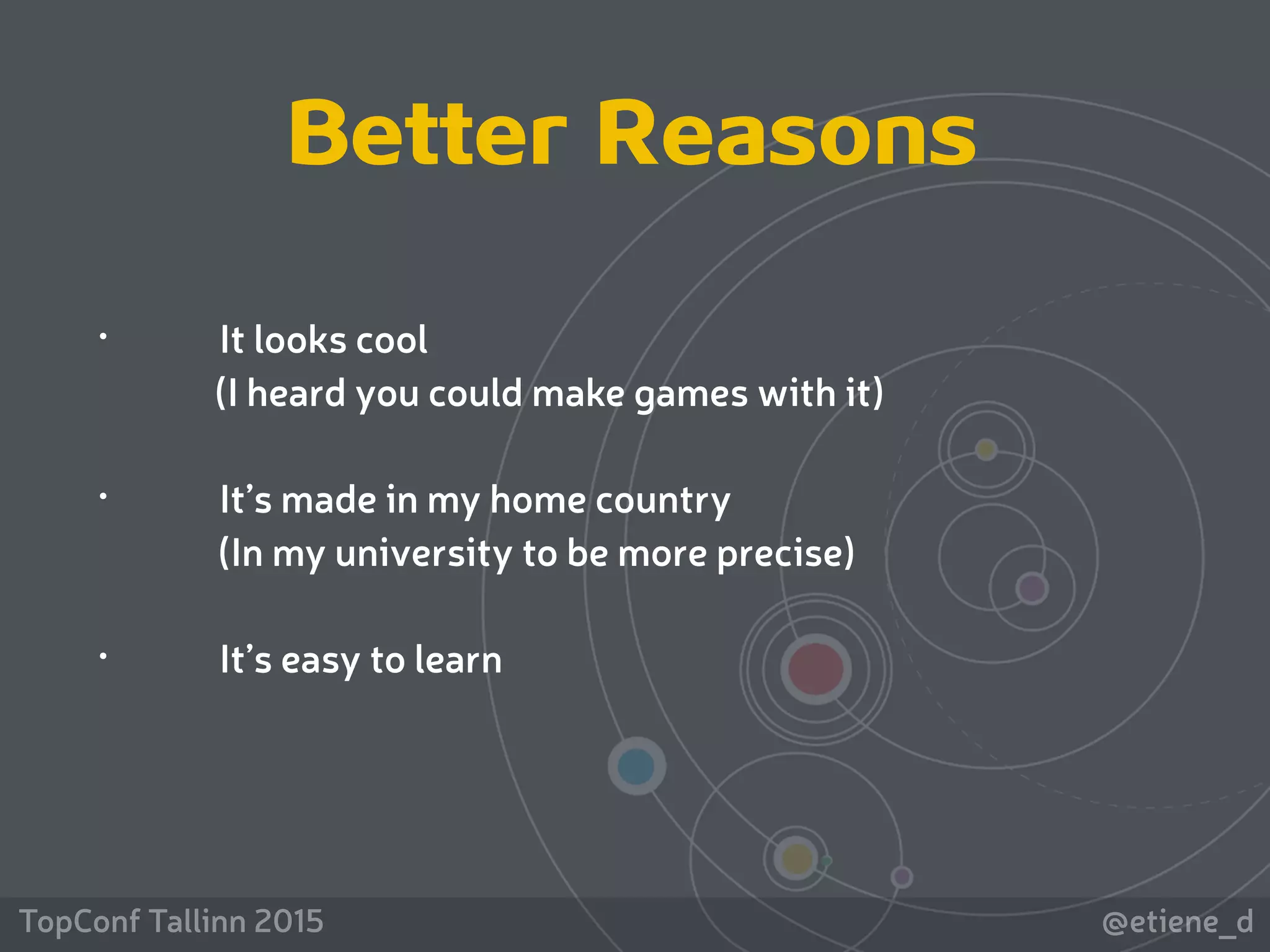 Better Reasons

• It looks cool
(I heard you could make games with it)

• It’s made in my home country
(In my university to be more precise)

• It’s easy to learn

TopConf Tallinn 2015

@etiene_d